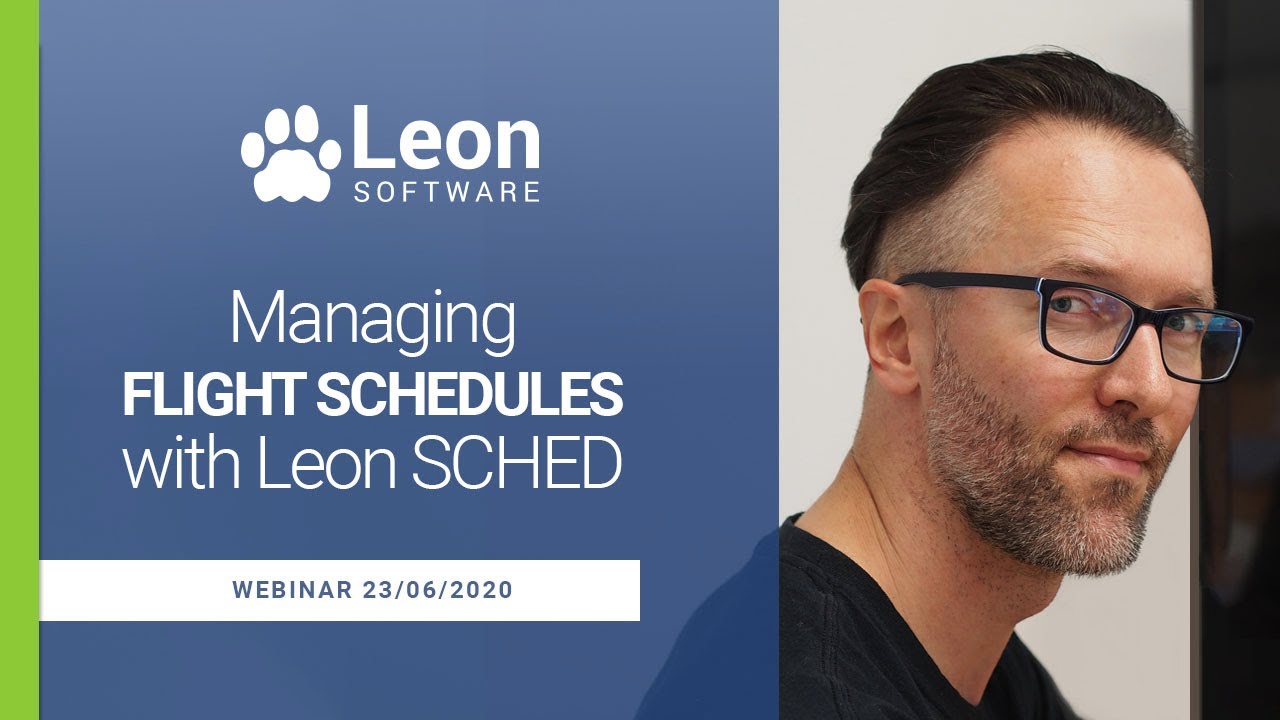 Leon
SOFTWARE

Managing
FLIGHT SCHEDULES
with Leon SCHED

WEBINAR 23/06/2020